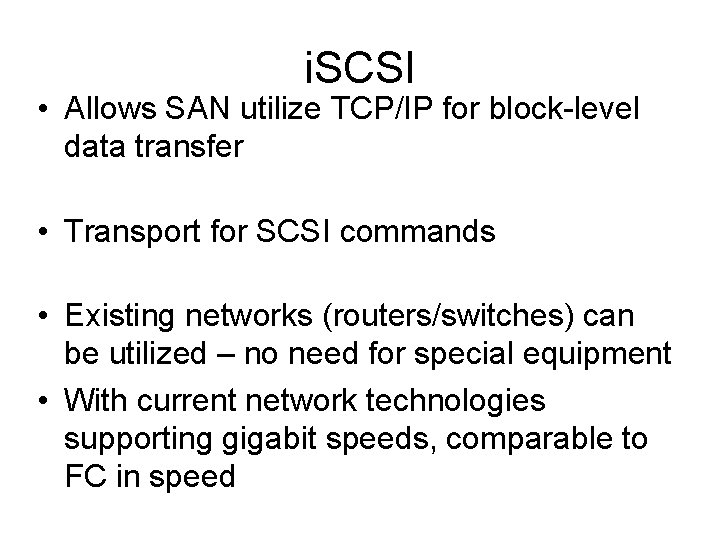 iSCSI

• Allows SAN utilize TCP/IP for block-level data transfer

• Transport for SCSI commands

• Existing networks (routers/switches) can be utilized – no need for special equipment

• With current network technologies supporting gigabit speeds, comparable to FC in speed